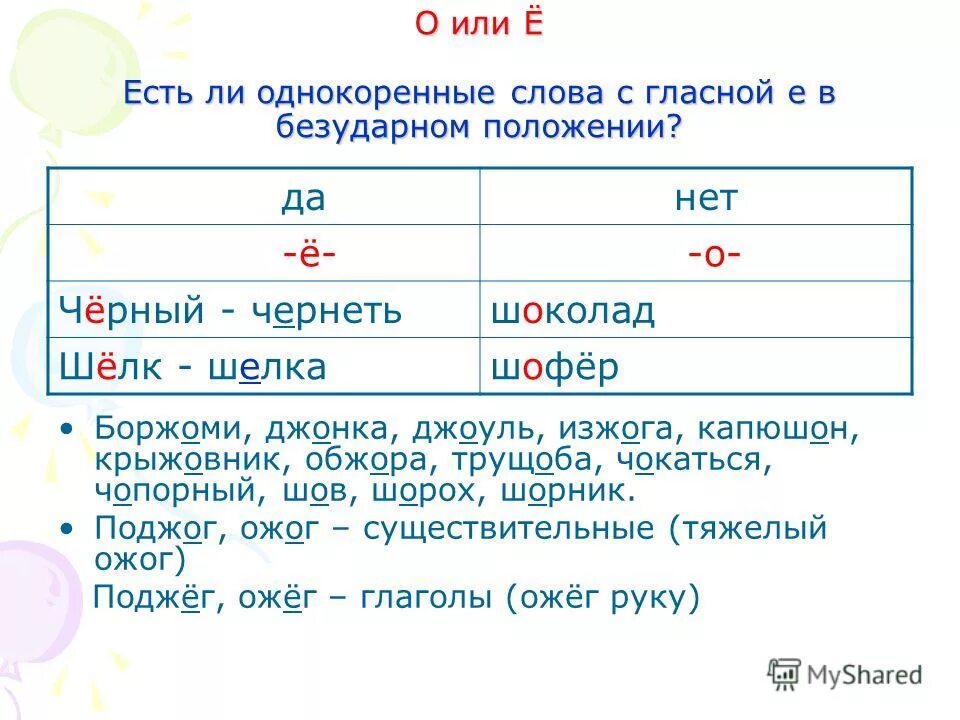 О или Ё

Есть ли однокоренные слова с гласной е в безударном положении?

| да | нет |
|---|---|
| -ё- | -о- |
| Чёрный - чернеть | шоколад |
| Шёлк - шелка | шофёр |

• Боржоми, джонка, джоуль, изжога, капюшон, крыжовник, обжора, трущоба, чокаться, чопорный, шов, шорох, шорник.

• Поджог, ожог – существительные (тяжелый ожог)

Поджёг, ожёг – глаголы (ожёг руку)

MyShared